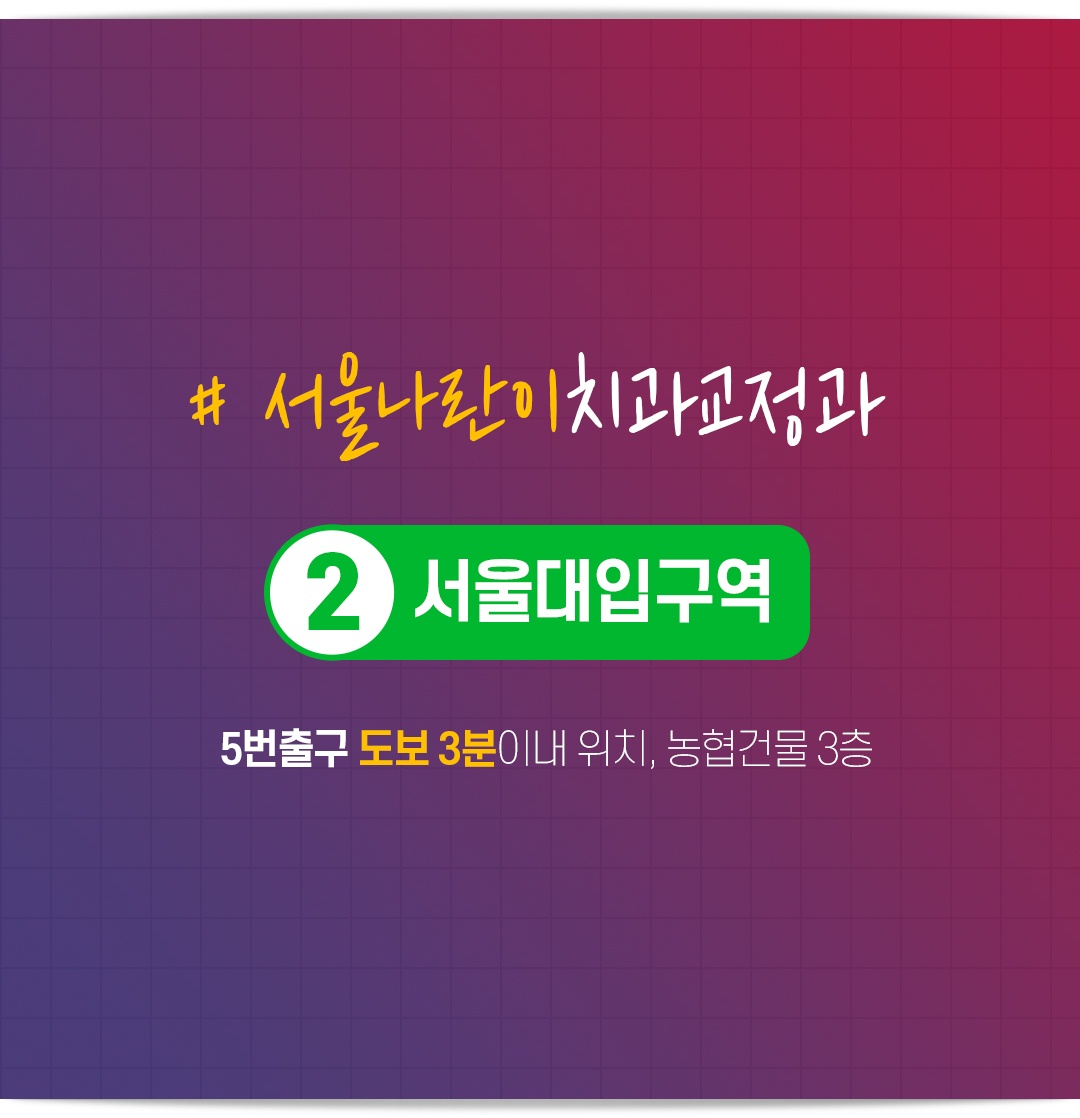 # 서울나란이치과교정과

2 서울대입구역

5번출구 도보 3분이내 위치, 농협건물 3층